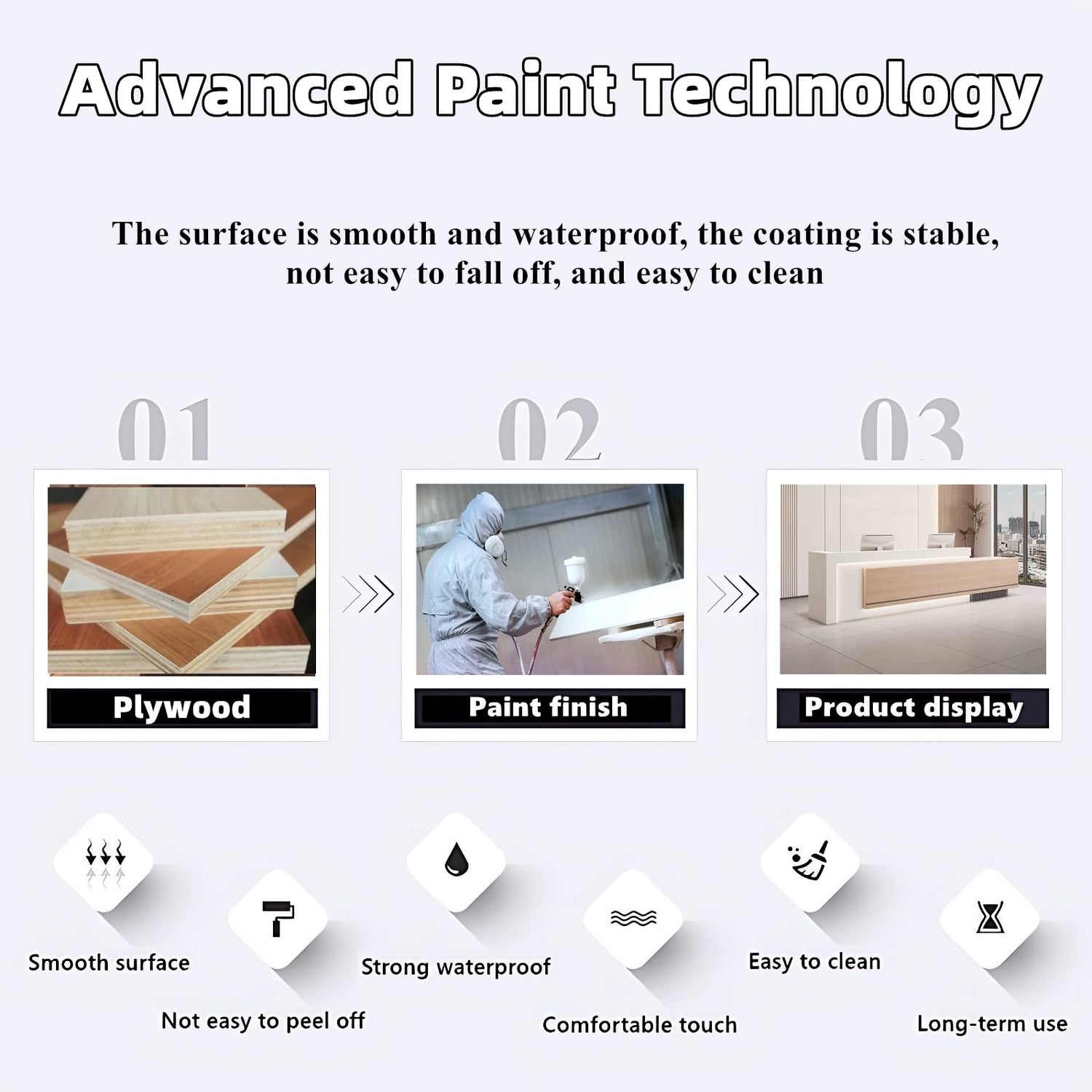 Advanced Paint Technology

The surface is smooth and waterproof, the coating is stable, not easy to fall off, and easy to clean

01

Plywood

02

Paint finish

03

Product display

Smooth surface

Not easy to peel off

Strong waterproof

Comfortable touch

Easy to clean

Long-term use